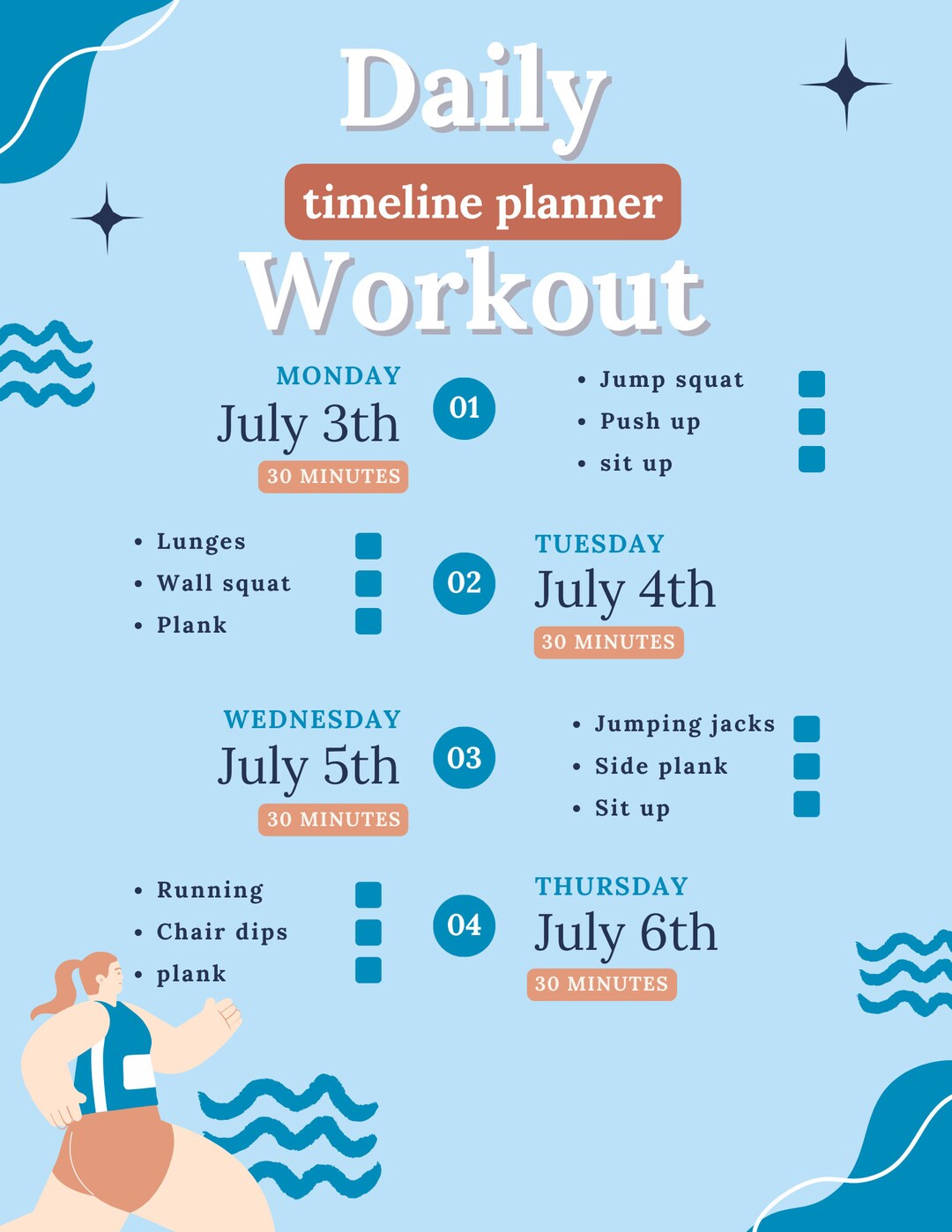 Daily
timeline planner
Workout

MONDAY
July 3th
30 MINUTES
01
• Jump squat
• Push up
• sit up

• Lunges
• Wall squat
• Plank
02
TUESDAY
July 4th
30 MINUTES

WEDNESDAY
July 5th
30 MINUTES
03
• Jumping jacks
• Side plank
• Sit up

• Running
• Chair dips
• plank
04
THURSDAY
July 6th
30 MINUTES